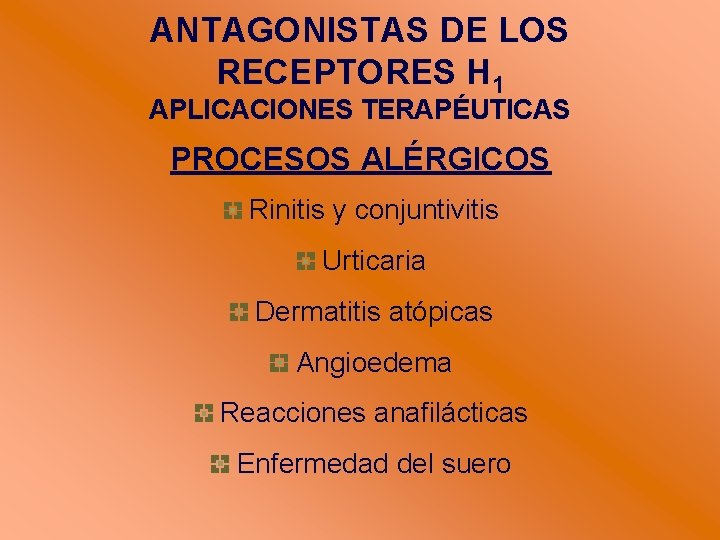 ANTAGONISTAS DE LOS RECEPTORES $H_1$
APLICACIONES TERAPÉUTICAS

PROCESOS ALÉRGICOS

Rinitis y conjuntivitis

Urticaria

Dermatitis atópicas

Angioedema

Reacciones anafilácticas

Enfermedad del suero